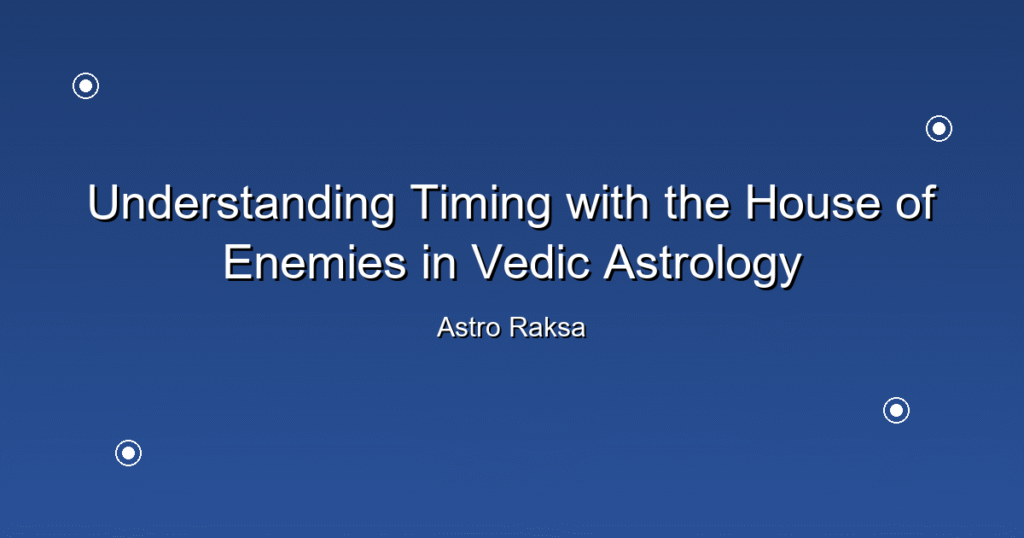 Understanding Timing with the House of Enemies in Vedic Astrology

Astro Raksa